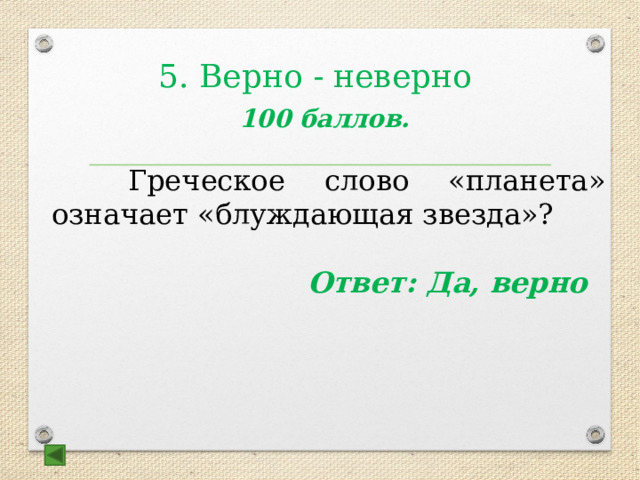 5. Верно - неверно

100 баллов.

Греческое слово «планета» означает «блуждающая звезда»?

Ответ: Да, верно